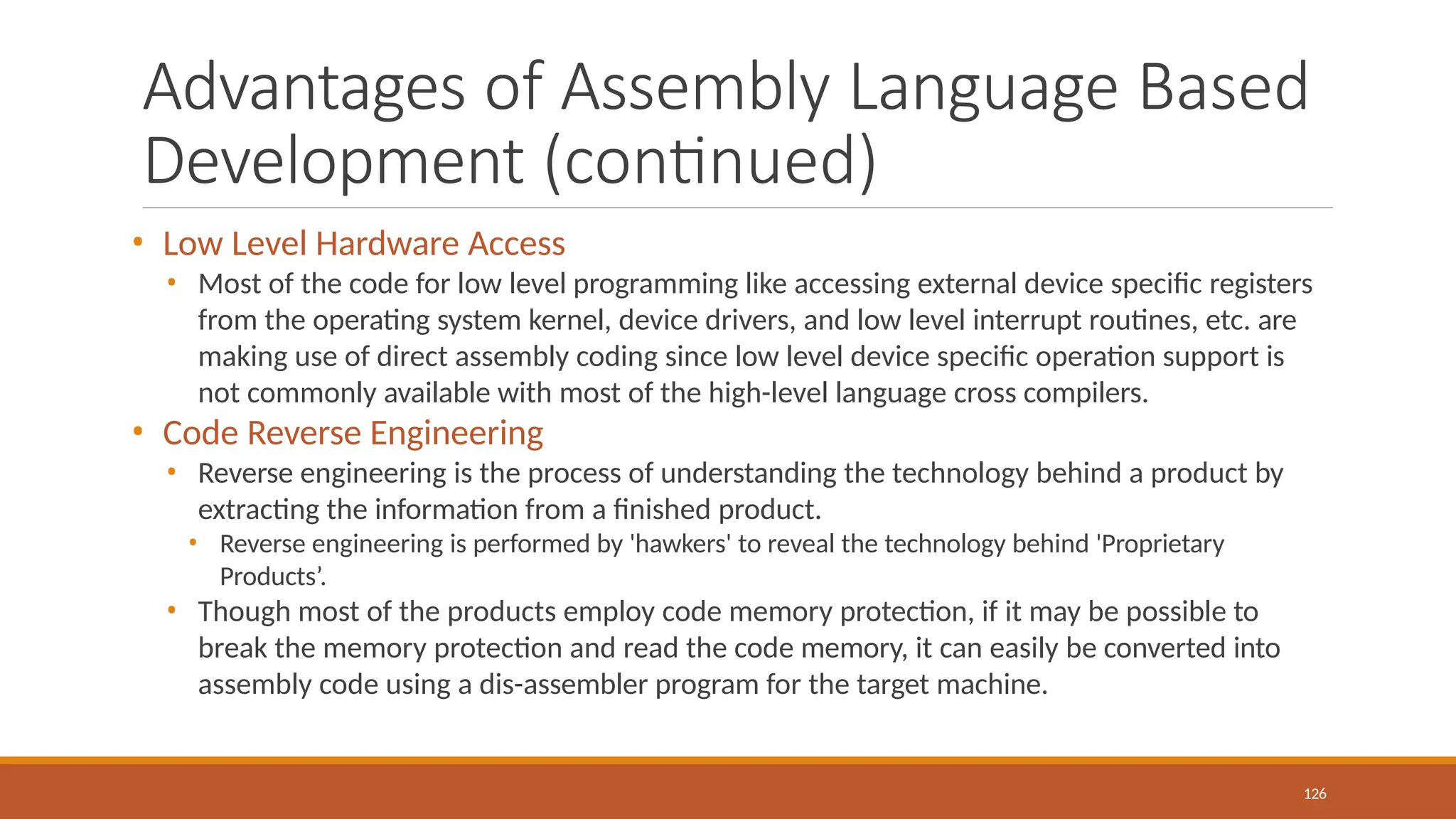 Advantages of Assembly Language Based Development (continued)

• Low Level Hardware Access
  • Most of the code for low level programming like accessing external device specific registers from the operating system kernel, device drivers, and low level interrupt routines, etc. are making use of direct assembly coding since low level device specific operation support is not commonly available with most of the high-level language cross compilers.
• Code Reverse Engineering
  • Reverse engineering is the process of understanding the technology behind a product by extracting the information from a finished product.
    • Reverse engineering is performed by 'hawkers' to reveal the technology behind 'Proprietary Products'.
  • Though most of the products employ code memory protection, if it may be possible to break the memory protection and read the code memory, it can easily be converted into assembly code using a dis-assembler program for the target machine.

126